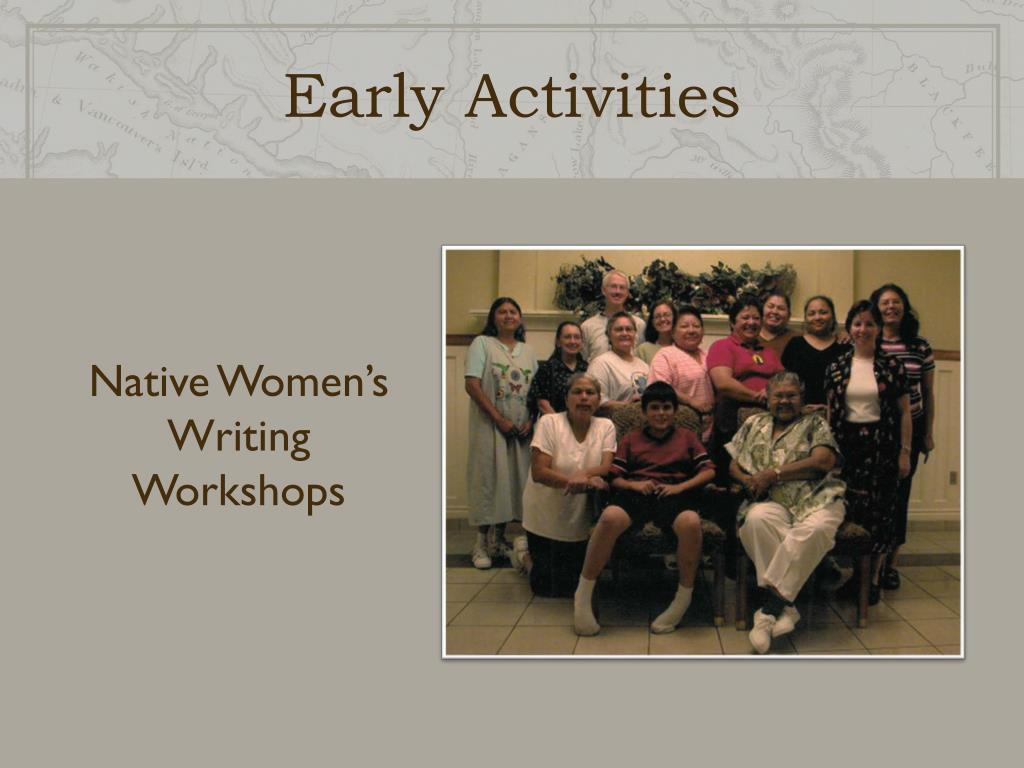 Early Activities

Native Women's Writing Workshops